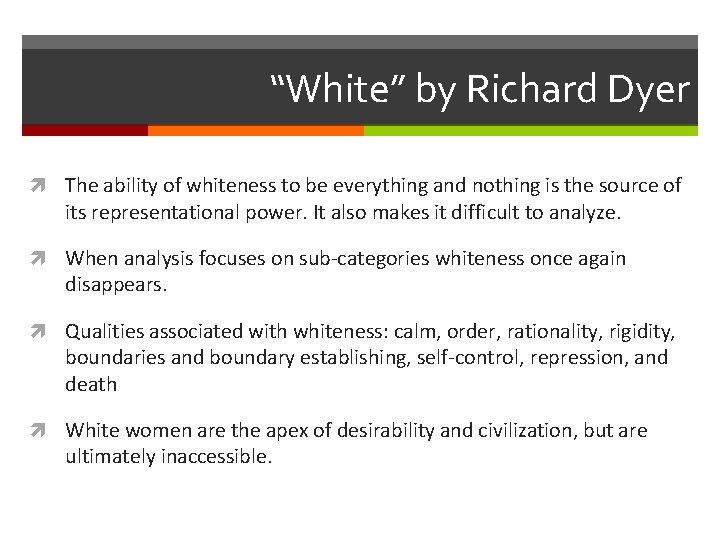 “White” by Richard Dyer

The ability of whiteness to be everything and nothing is the source of its representational power. It also makes it difficult to analyze.

When analysis focuses on sub-categories whiteness once again disappears.

Qualities associated with whiteness: calm, order, rationality, rigidity, boundaries and boundary establishing, self-control, repression, and death

White women are the apex of desirability and civilization, but are ultimately inaccessible.